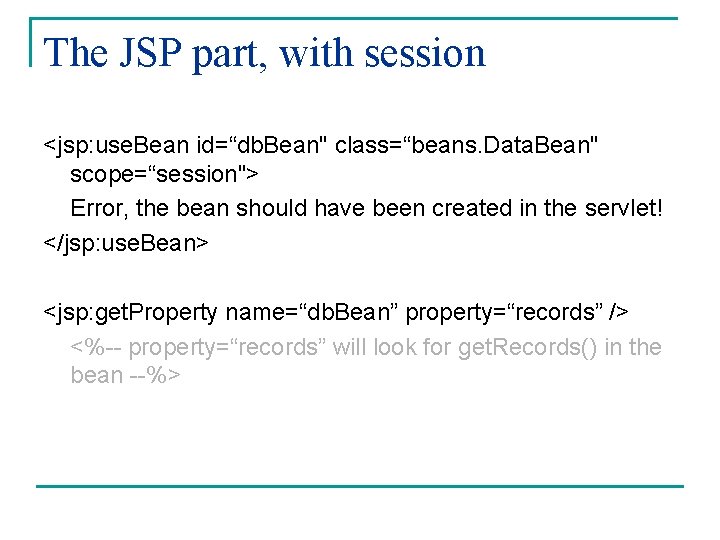 The JSP part, with session

<jsp:useBean id=“dbBean" class=“beans.DataBean" scope=“session">

Error, the bean should have been created in the servlet!

</jsp:useBean>

<jsp:getProperty name=“dbBean” property=“records” />

<%-- property=“records” will look for getRecords() in the bean --%>